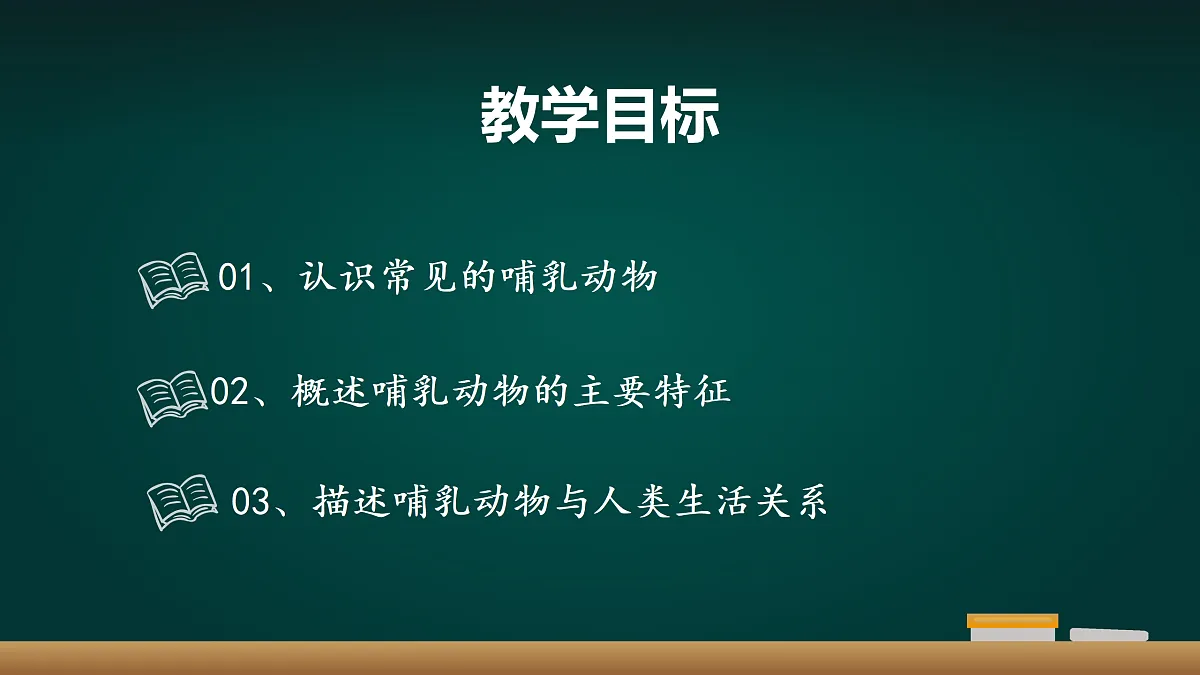 教学目标

01、认识常见的哺乳动物

02、概述哺乳动物的主要特征

03、描述哺乳动物与人类生活关系